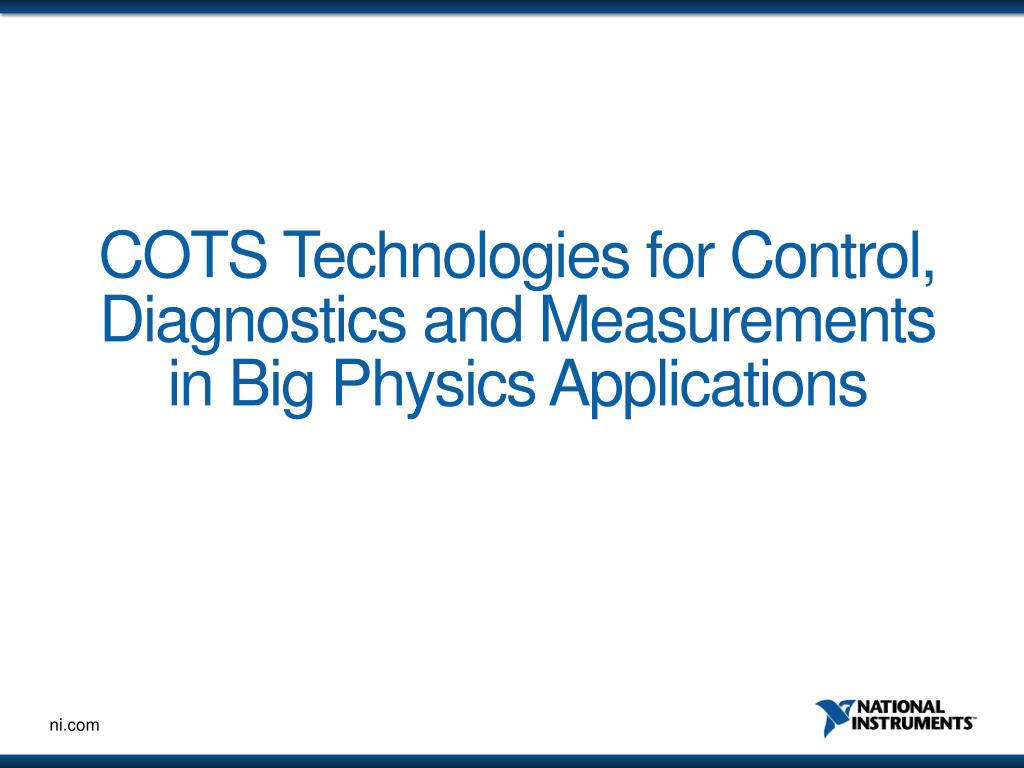 COTS Technologies for Control, Diagnostics and Measurements in Big Physics Applications

ni.com

NATIONAL INSTRUMENTS™